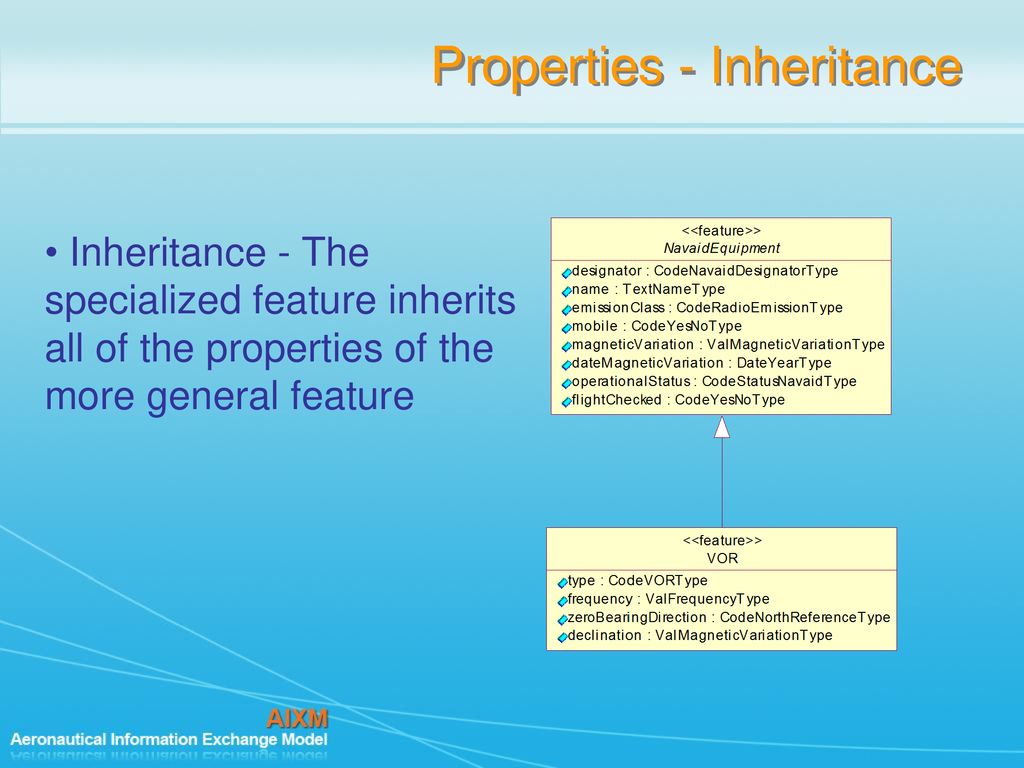 Properties - Inheritance

• Inheritance - The specialized feature inherits all of the properties of the more general feature

<<feature>>
NavaidEquipment

designator : CodeNavaidDesignatorType
name : TextNameType
emissionClass : CodeRadioEmissionType
mobile : CodeYesNoType
magneticVariation : ValMagneticVariationType
dateMagneticVariation : DateYearType
operationalStatus : CodeStatusNavaidType
flightChecked : CodeYesNoType

<<feature>>
VOR

type : CodeVORType
frequency : ValFrequencyType
zeroBearingDirection : CodeNorthReferenceType
declination : ValMagneticVariationType

AIXM
Aeronautical Information Exchange Model